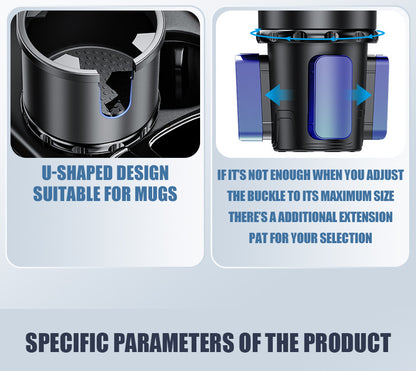 U-SHAPED DESIGN SUITABLE FOR MUGS

IF IT'S NOT ENOUGH WHEN YOU ADJUST THE BUCKLE TO ITS MAXIMUM SIZE THERE'S A ADDITIONAL EXTENSION PAT FOR YOUR SELECTION

SPECIFIC PARAMETERS OF THE PRODUCT